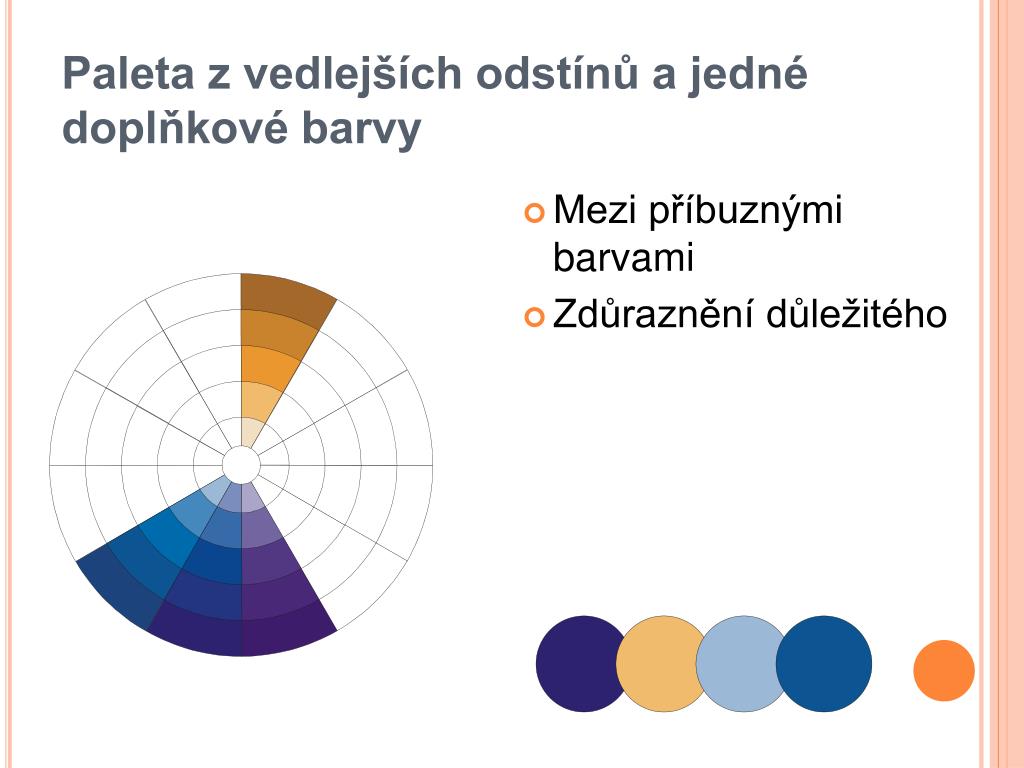 Paleta z vedlejších odstínů a jedné doplňkové barvy

Mezi příbuznými barvami

Zdůraznění důležitého